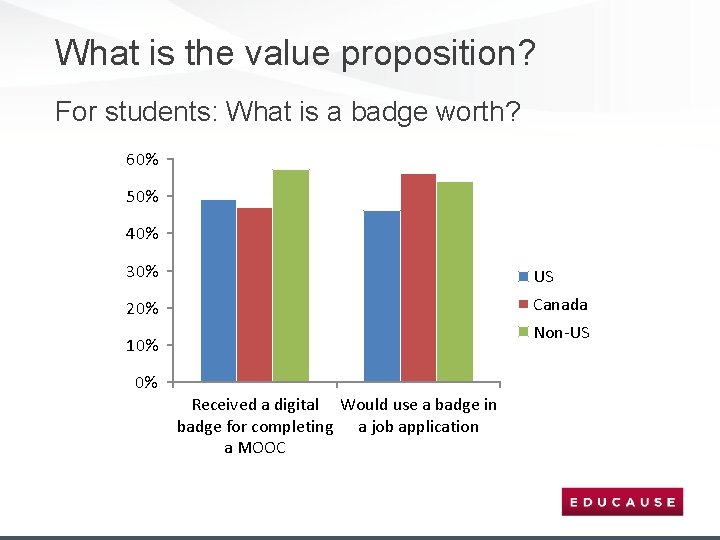 What is the value proposition?

For students: What is a badge worth?

60%
50%
40%
30%
20%
10%
0%

Received a digital badge for completing a MOOC

Would use a badge in a job application

US
Canada
Non-US

EDUCAUSE